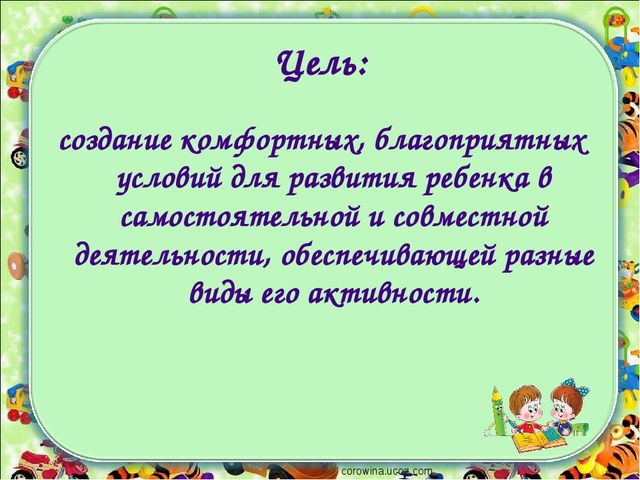 Цель:

создание комфортных, благоприятных условий для развития ребенка в самостоятельной и совместной деятельности, обеспечивающей разные виды его активности.

corowina.ucoz.com